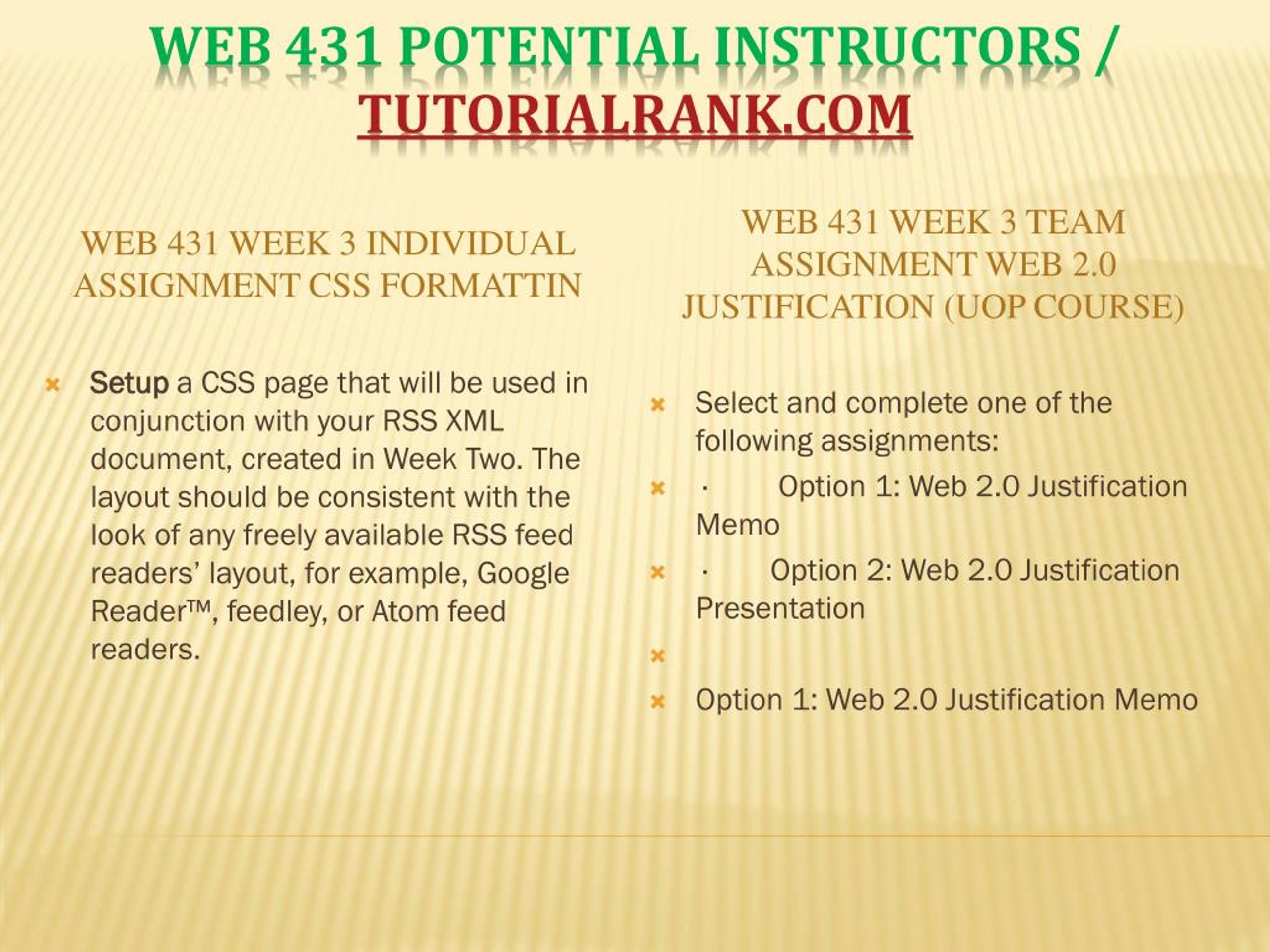 WEB 431 POTENTIAL INSTRUCTORS / TUTORIALRANK.COM

WEB 431 WEEK 3 INDIVIDUAL ASSIGNMENT CSS FORMATTIN

Setup a CSS page that will be used in conjunction with your RSS XML document, created in Week Two. The layout should be consistent with the look of any freely available RSS feed readers' layout, for example, Google Reader™, feedley, or Atom feed readers.

WEB 431 WEEK 3 TEAM ASSIGNMENT WEB 2.0 JUSTIFICATION (UOP COURSE)

Select and complete one of the following assignments:

· Option 1: Web 2.0 Justification Memo

· Option 2: Web 2.0 Justification Presentation

Option 1: Web 2.0 Justification Memo